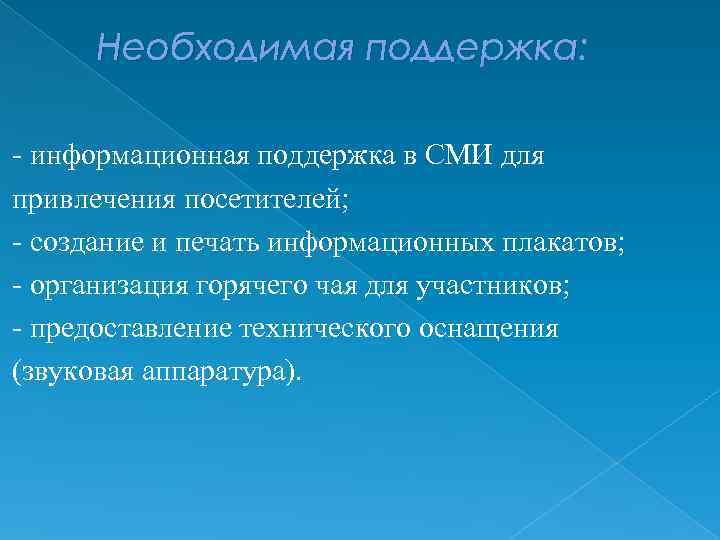 Необходимая поддержка:

- информационная поддержка в СМИ для привлечения посетителей;
- создание и печать информационных плакатов;
- организация горячего чая для участников;
- предоставление технического оснащения (звуковая аппаратура).